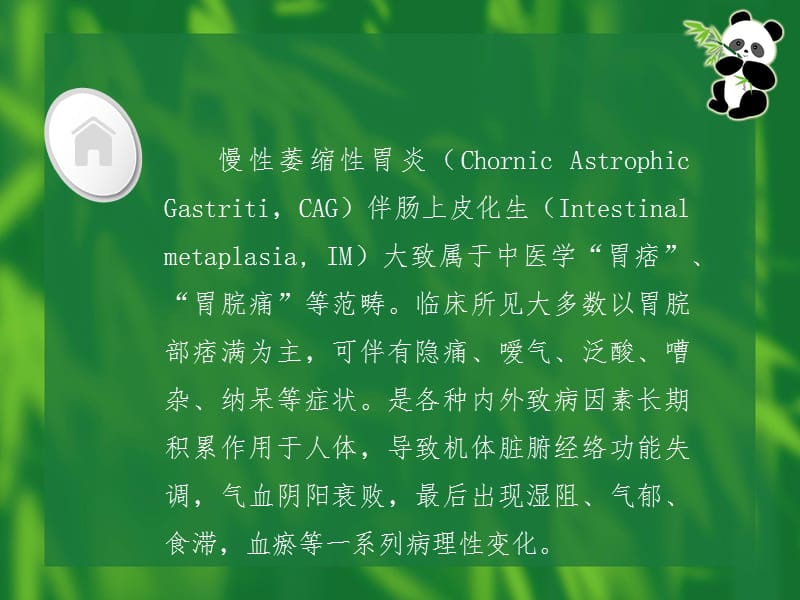 慢性萎缩性胃炎（Chornic Astrophic Gastriti，CAG）伴肠上皮化生（Intestinal metaplasia，IM）大致属于中医学“胃痞”、“胃脘痛”等范畴。临床所见大多数以胃脘部痞满为主，可伴有隐痛、嗳气、泛酸、嘈杂、纳呆等症状。是各种内外致病因素长期积累作用于人体，导致机体脏腑经络功能失调，气血阴阳衰败，最后出现湿阻、气郁、食滞，血瘀等一系列病理性变化。